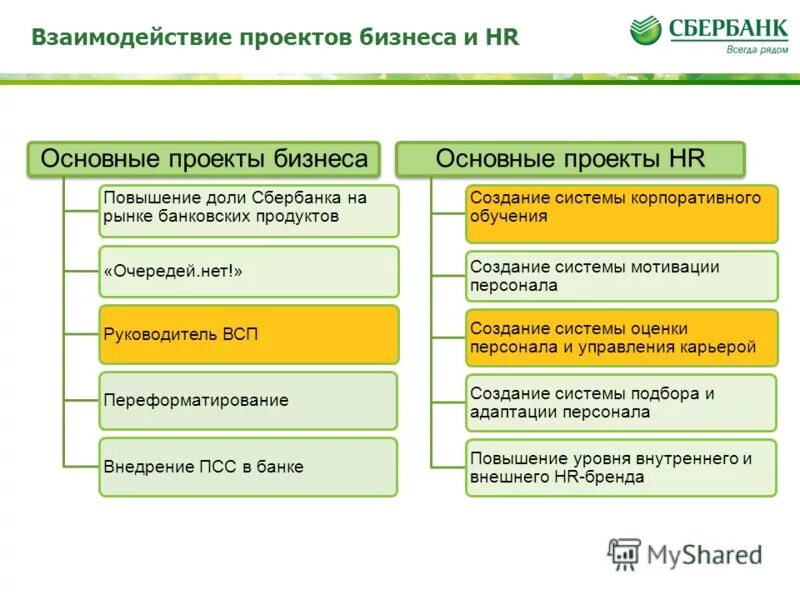 Взаимодействие проектов бизнеса и HR

СБЕРБАНК
Всегда рядом

Основные проекты бизнеса

Повышение доли Сбербанка на рынке банковских продуктов

«Очередей.нет!»

Руководитель ВСП

Переформатирование

Внедрение ПСС в банке

Основные проекты HR

Создание системы корпоративного обучения

Создание системы мотивации персонала

Создание системы оценки персонала и управления карьерой

Создание системы подбора и адаптации персонала

Повышение уровня внутреннего и внешнего HR-бренда

MyShared